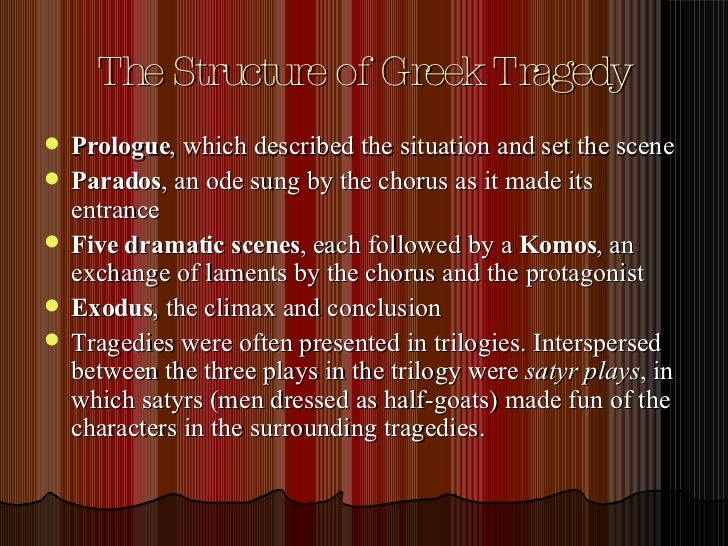 The Structure of Greek Tragedy

- Prologue, which described the situation and set the scene
- Parados, an ode sung by the chorus as it made its entrance
- Five dramatic scenes, each followed by a Komos, an exchange of laments by the chorus and the protagonist
- Exodus, the climax and conclusion
- Tragedies were often presented in trilogies. Interspersed between the three plays in the trilogy were satyr plays, in which satyrs (men dressed as half-goats) made fun of the characters in the surrounding tragedies.